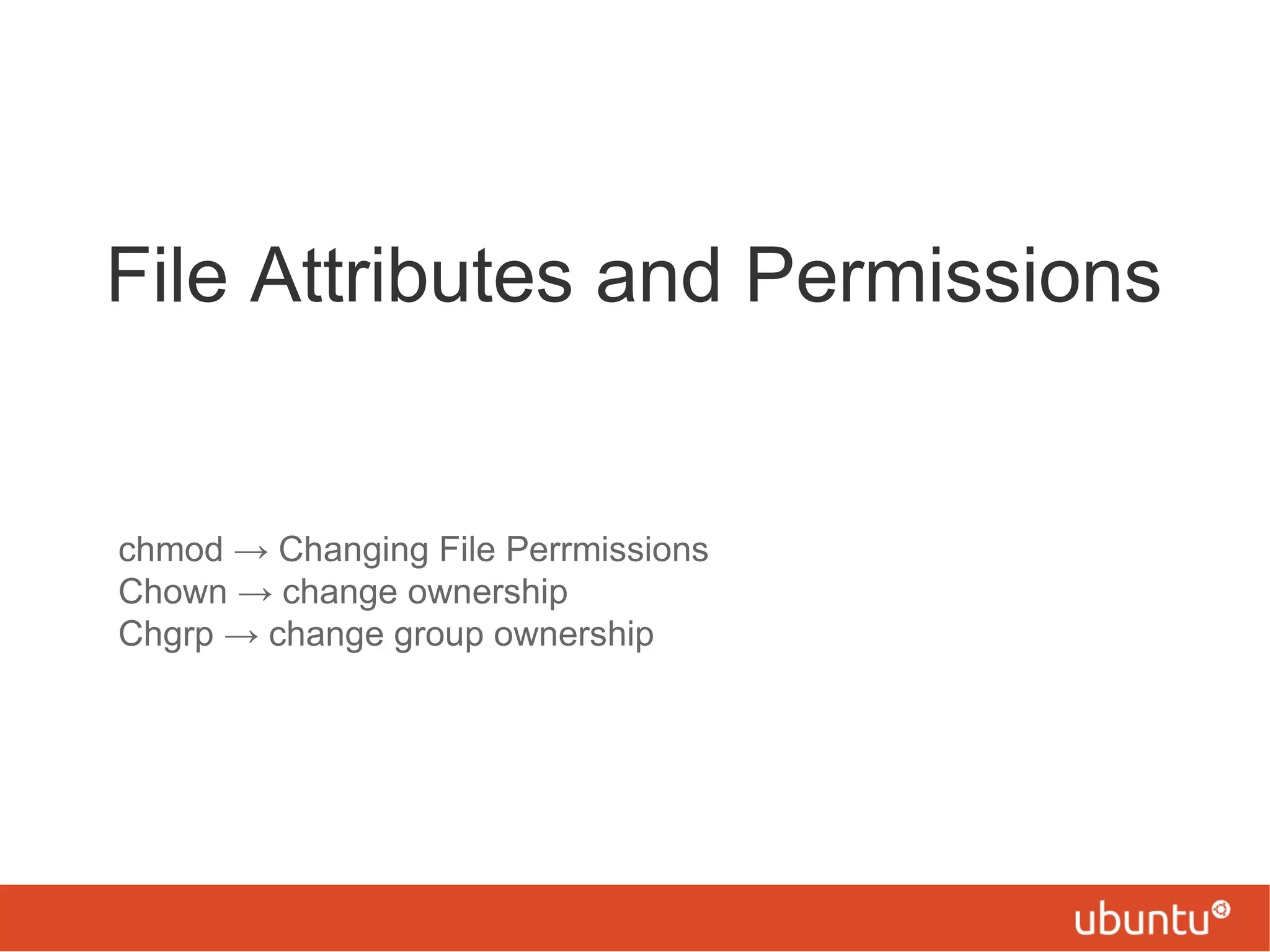 File Attributes and Permissions

chmod → Changing File Perrmissions
Chown → change ownership
Chgrp → change group ownership

ubuntu